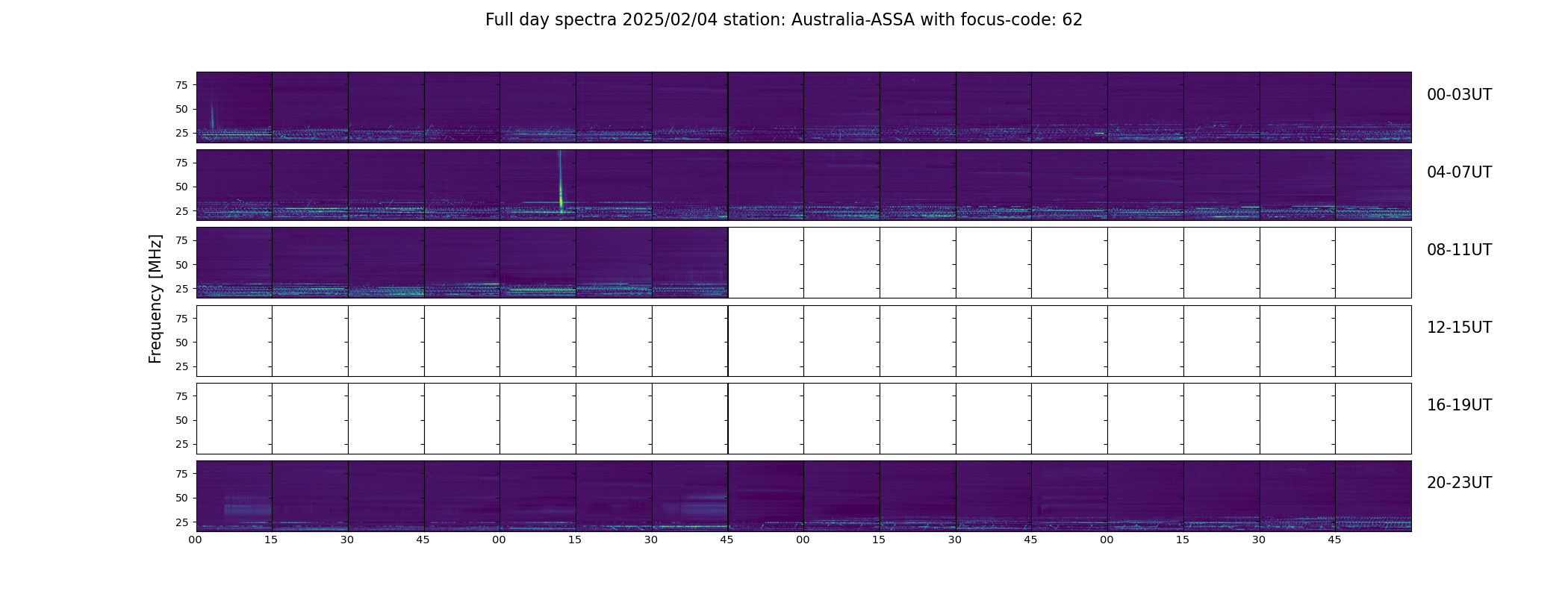 Full day spectra 2025/02/04 station: Australia-ASSA with focus-code: 62

Frequency [MHz]

75
50
25

00-03UT

75
50
25

04-07UT

75
50
25

08-11UT

75
50
25

12-15UT

75
50
25

16-19UT

75
50
25

20-23UT

00 15 30 45 00 15 30 45 00 15 30 45 00 15 30 45